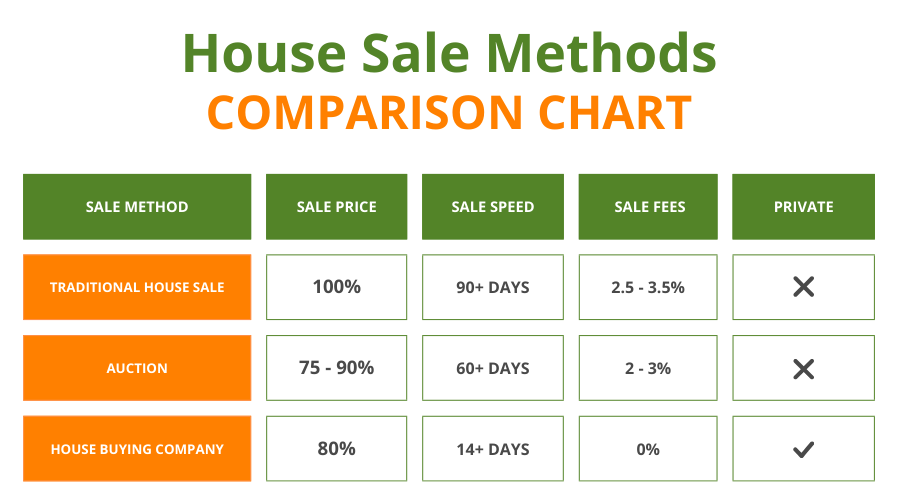 House Sale Methods
COMPARISON CHART

| SALE METHOD | SALE PRICE | SALE SPEED | SALE FEES | PRIVATE |
|---|---|---|---|---|
| TRADITIONAL HOUSE SALE | 100% | 90+ DAYS | 2.5 - 3.5% | ✕ |
| AUCTION | 75 - 90% | 60+ DAYS | 2 - 3% | ✕ |
| HOUSE BUYING COMPANY | 80% | 14+ DAYS | 0% | ✓ |